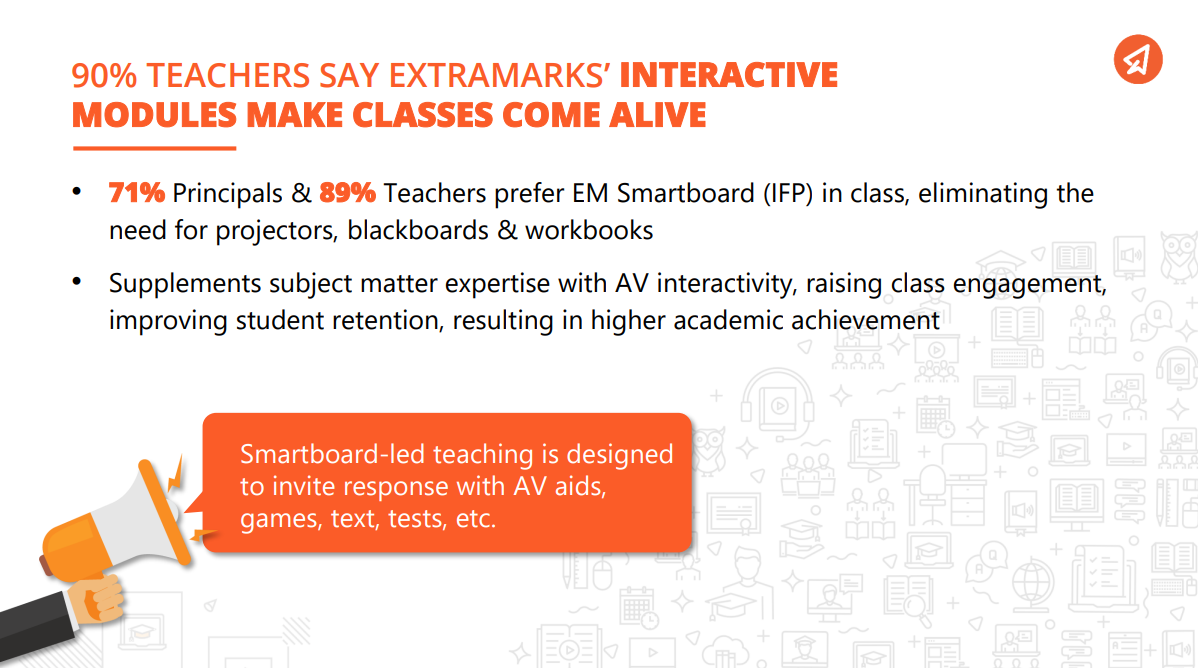 90% TEACHERS SAY EXTRAMARKS' INTERACTIVE MODULES MAKE CLASSES COME ALIVE

• 71% Principals & 89% Teachers prefer EM Smartboard (IFP) in class, eliminating the need for projectors, blackboards & workbooks

• Supplements subject matter expertise with AV interactivity, raising class engagement, improving student retention, resulting in higher academic achievement

Smartboard-led teaching is designed to invite response with AV aids, games, text, tests, etc.